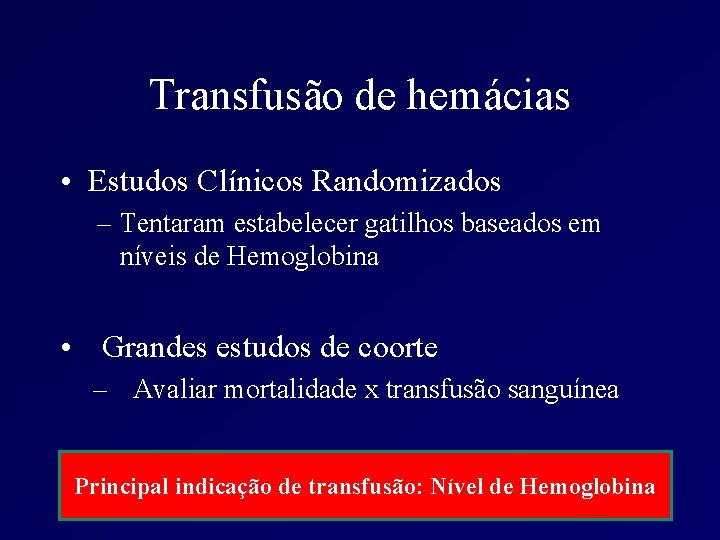 Transfusão de hemácias

• Estudos Clínicos Randomizados
– Tentaram estabelecer gatilhos baseados em níveis de Hemoglobina

• Grandes estudos de coorte
– Avaliar mortalidade x transfusão sanguínea

Principal indicação de transfusão: Nível de Hemoglobina